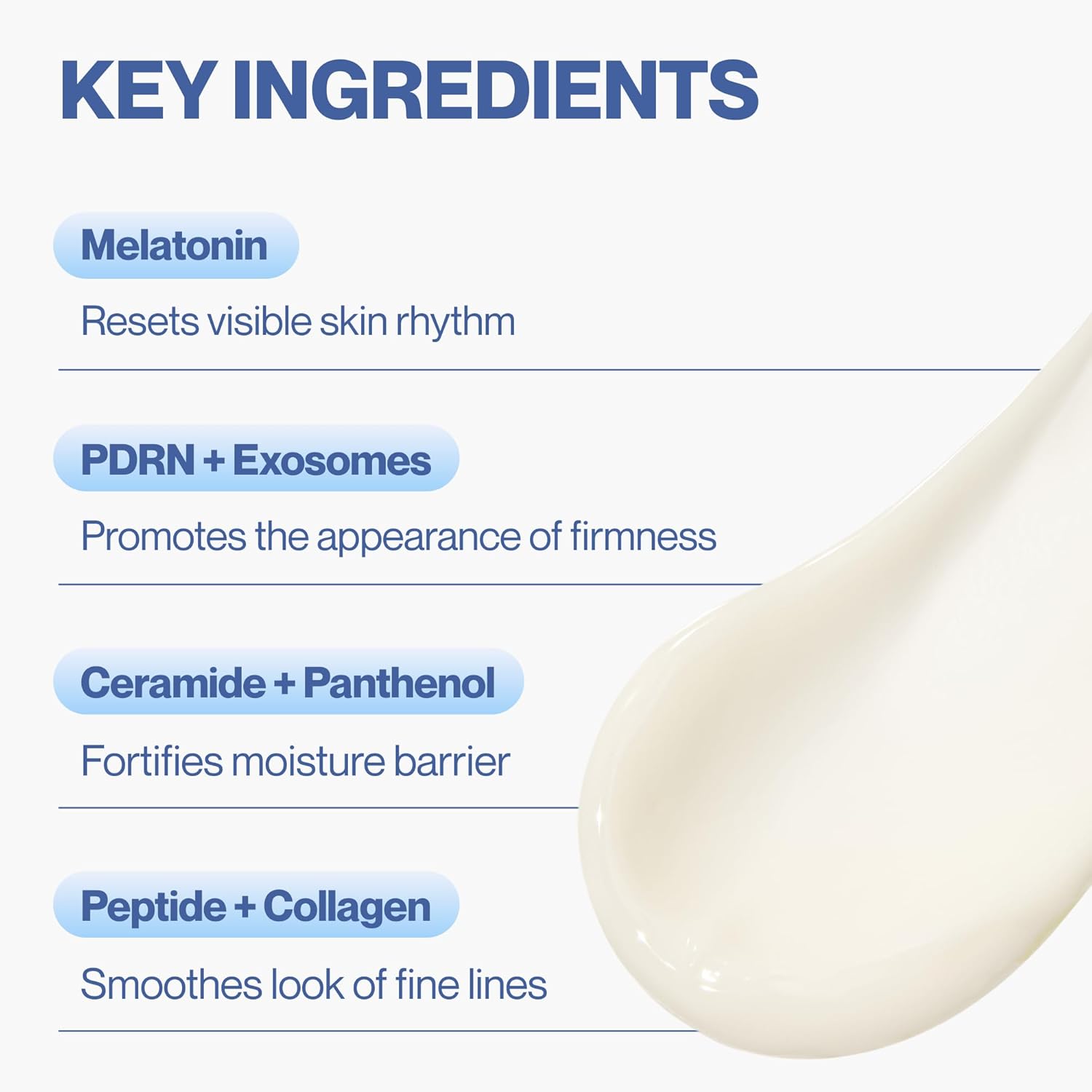 KEY INGREDIENTS

Melatonin

Resets visible skin rhythm

PDRN + Exosomes

Promotes the appearance of firmness

Ceramide + Panthenol

Fortifies moisture barrier

Peptide + Collagen

Smoothes look of fine lines